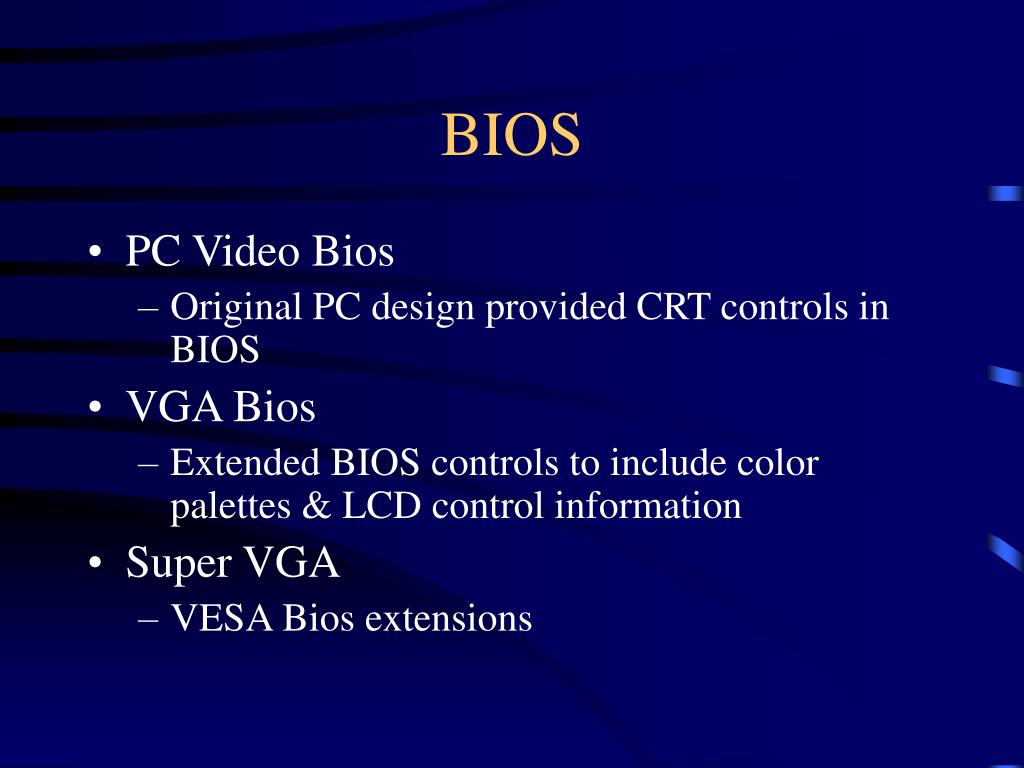 BIOS

• PC Video Bios
– Original PC design provided CRT controls in BIOS
• VGA Bios
– Extended BIOS controls to include color palettes & LCD control information
• Super VGA
– VESA Bios extensions